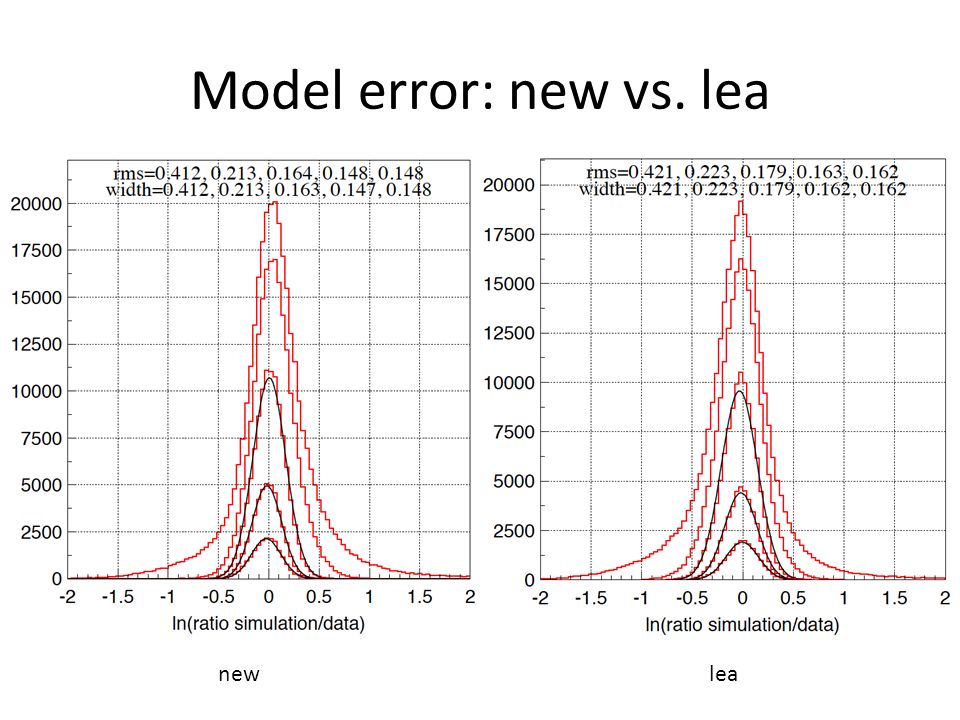 Model error: new vs. lea

rms=0.412, 0.213, 0.164, 0.148, 0.148
width=0.412, 0.213, 0.163, 0.147, 0.148

20000
17500
15000
12500
10000
7500
5000
2500
0

-2 -1.5 -1 -0.5 0 0.5 1 1.5 2
ln(ratio simulation/data)

new

rms=0.421, 0.223, 0.179, 0.163, 0.162
width=0.421, 0.223, 0.179, 0.162, 0.162

20000
17500
15000
12500
10000
7500
5000
2500
0

-2 -1.5 -1 -0.5 0 0.5 1 1.5 2
ln(ratio simulation/data)

lea